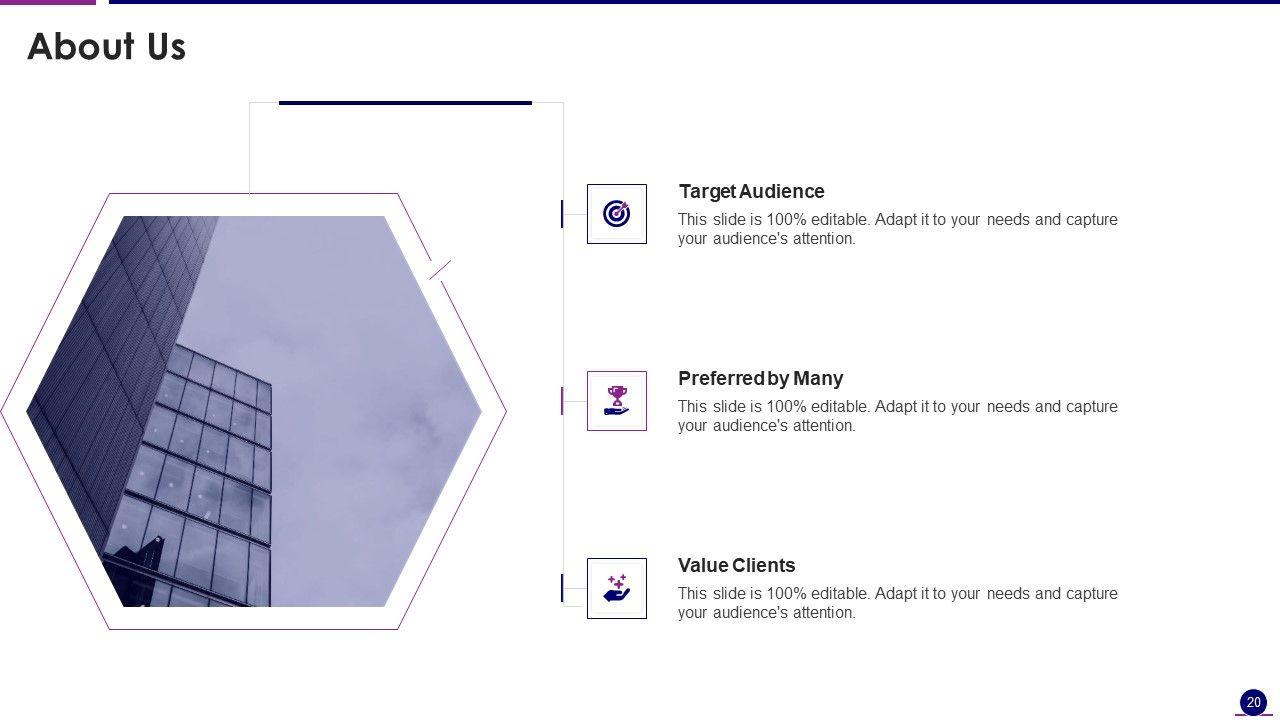 About Us

Target Audience

This slide is 100% editable. Adapt it to your needs and capture your audience's attention.

Preferred by Many

This slide is 100% editable. Adapt it to your needs and capture your audience's attention.

Value Clients

This slide is 100% editable. Adapt it to your needs and capture your audience's attention.

20